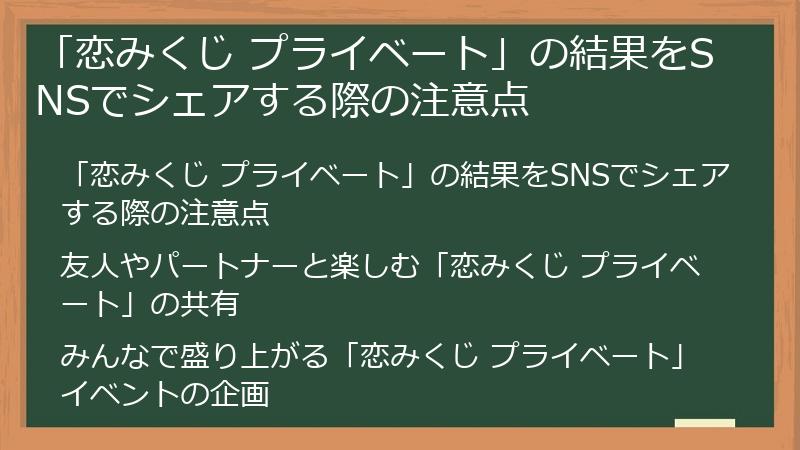 「恋みくじ プライベート」の結果をSNSでシェアする際の注意点

「恋みくじ プライベート」の結果をSNSでシェアする際の注意点

友人やパートナーと楽しむ「恋みくじ プライベート」の共有

みんなで盛り上がる「恋みくじ プライベート」イベントの企画